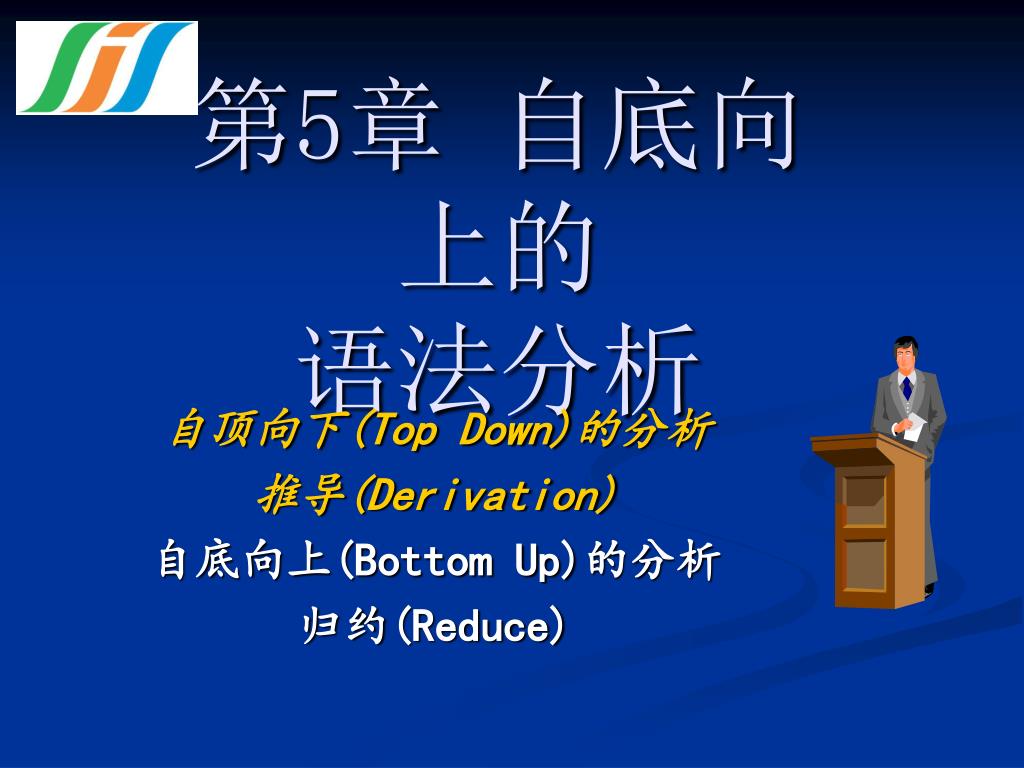 第5章 自底向上的语法分析

自顶向下(Top Down)的分析

推导(Derivation)

自底向上(Bottom Up)的分析

归约(Reduce)